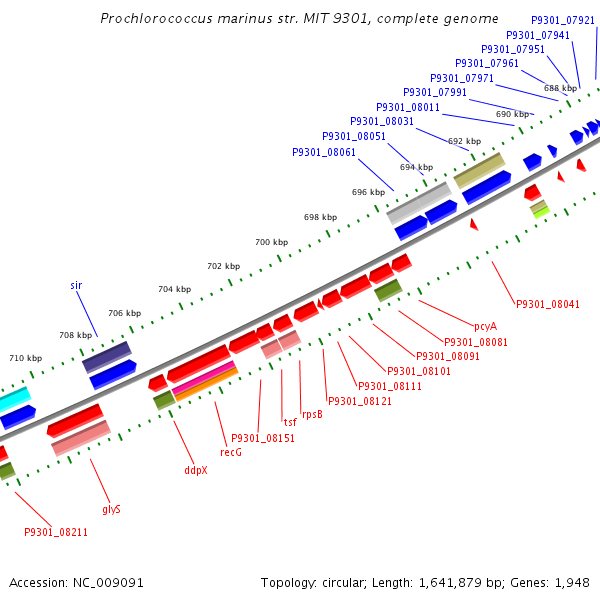 Prochlorococcus marinus str. MIT 9301, complete genome

P9301_07921
P9301_07941
P9301_07951
P9301_07961
P9301_07971
P9301_07991
P9301_08011
P9301_08031
P9301_08051
P9301_08061

688 kbp
690 kbp
692 kbp
694 kbp
696 kbp
698 kbp
700 kbp
702 kbp
704 kbp
706 kbp
708 kbp
710 kbp

sir

P9301_08041
pcyA
P9301_08081
P9301_08091
P9301_08101
P9301_08111
P9301_08121
rpsB
tsf
P9301_08151
recG
ddpX
glyS
P9301_08211

Accession: NC_009091

Topology: circular; Length: 1,641,879 bp; Genes: 1,948